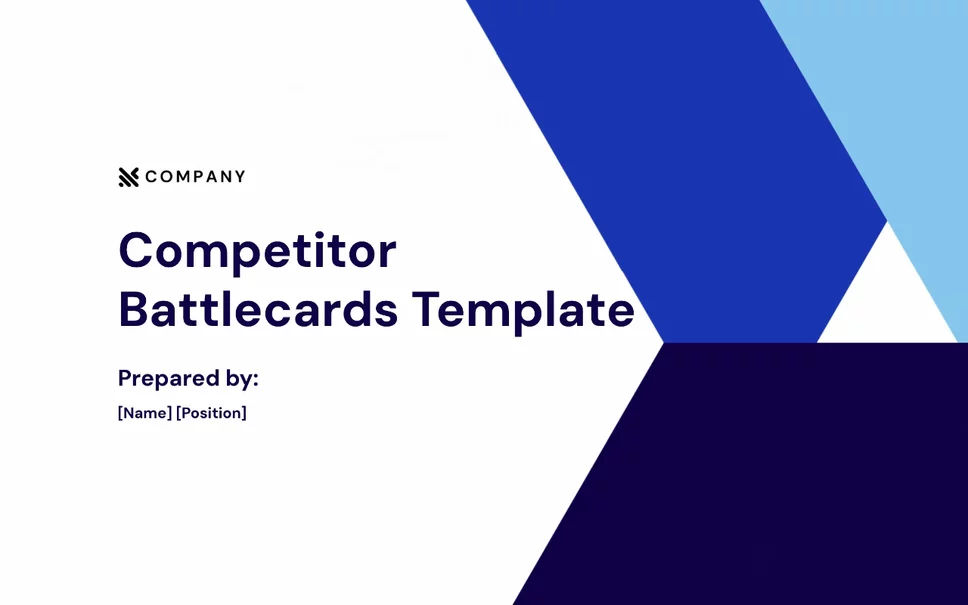 COMPANY

Competitor Battlecards Template

Prepared by:

[Name] [Position]